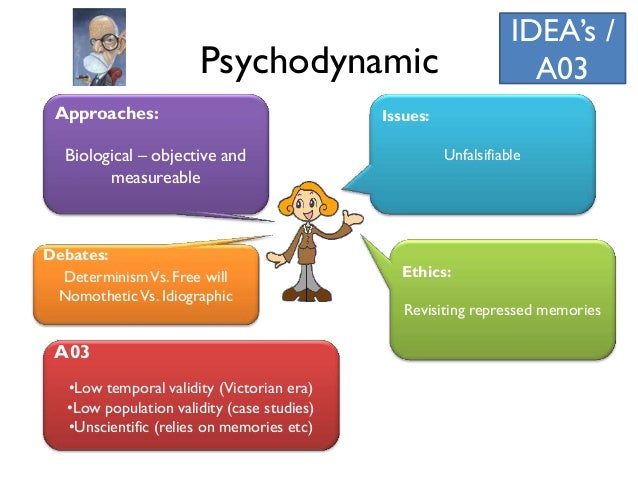 Psychodynamic

IDEA's / A03

Approaches:

Biological – objective and measureable

Issues:

Unfalsifiable

Debates:

Determinism Vs. Free will
Nomothetic Vs. Idiographic

Ethics:

Revisiting repressed memories

A03

•Low temporal validity (Victorian era)
•Low population validity (case studies)
•Unscientific (relies on memories etc)